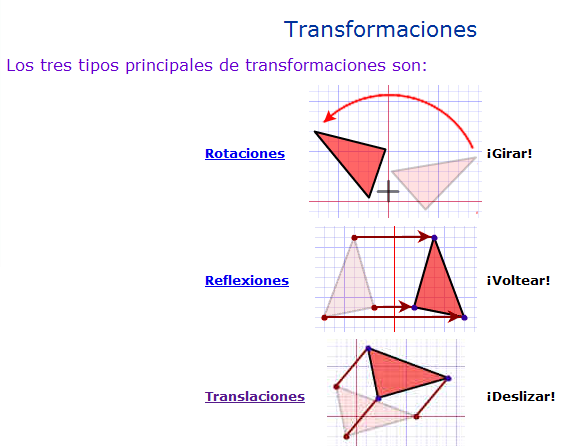 Transformaciones

Los tres tipos principales de transformaciones son:

Rotaciones ¡Girar!

Reflexiones ¡Voltear!

Translaciones ¡Deslizar!